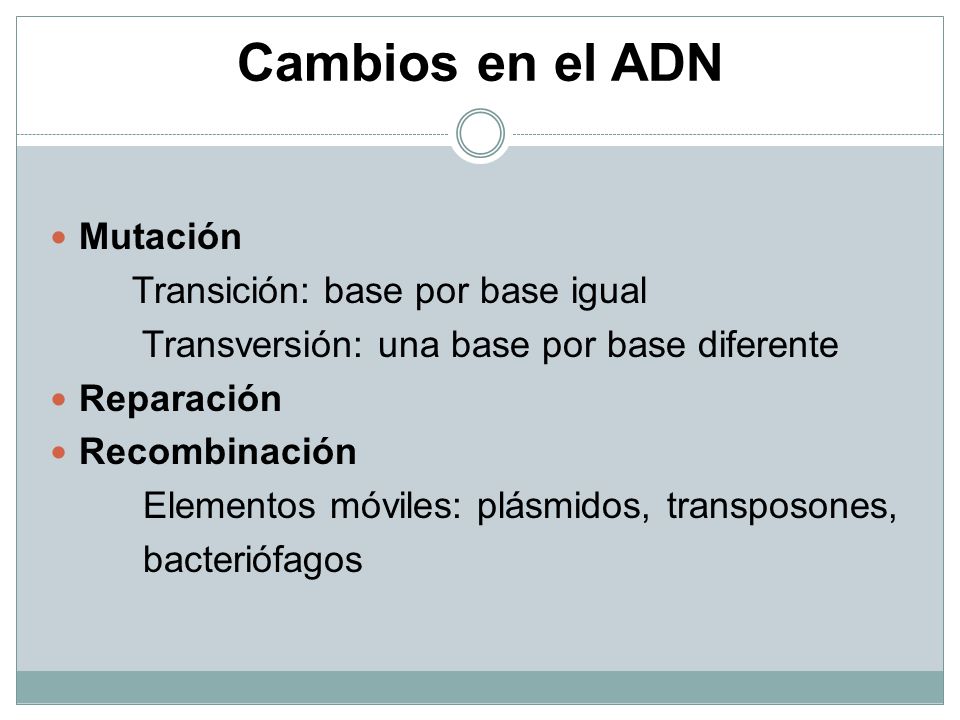 Cambios en el ADN

Mutación
Transición: base por base igual
Transversión: una base por base diferente
Reparación
Recombinación
Elementos móviles: plásmidos, transposones, bacteriófagos